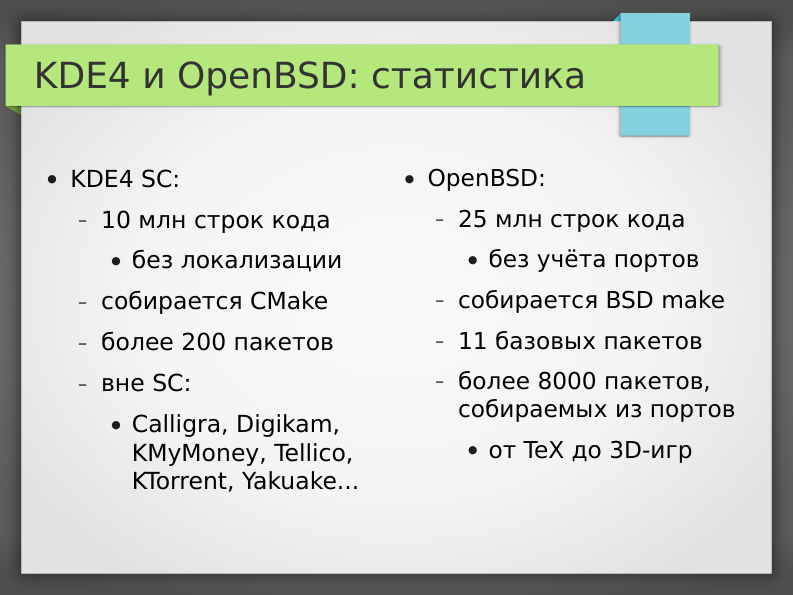 KDE4 и OpenBSD: статистика

• KDE4 SC:
  – 10 млн строк кода
    • без локализации
  – собирается CMake
  – более 200 пакетов
  – вне SC:
    • Calligra, Digikam, KMyMoney, Tellico, KTorrent, Yakuake...

• OpenBSD:
  – 25 млн строк кода
    • без учёта портов
  – собирается BSD make
  – 11 базовых пакетов
  – более 8000 пакетов, собираемых из портов
    • от TeX до 3D-игр